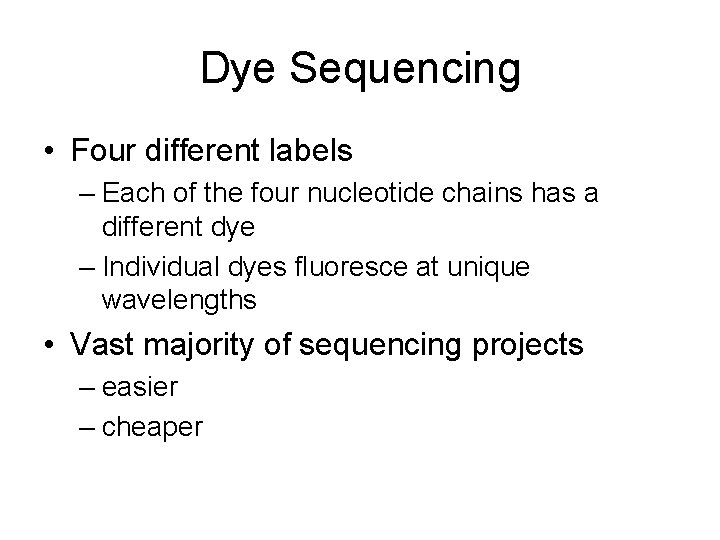 Dye Sequencing

• Four different labels
– Each of the four nucleotide chains has a different dye
– Individual dyes fluoresce at unique wavelengths

• Vast majority of sequencing projects
– easier
– cheaper